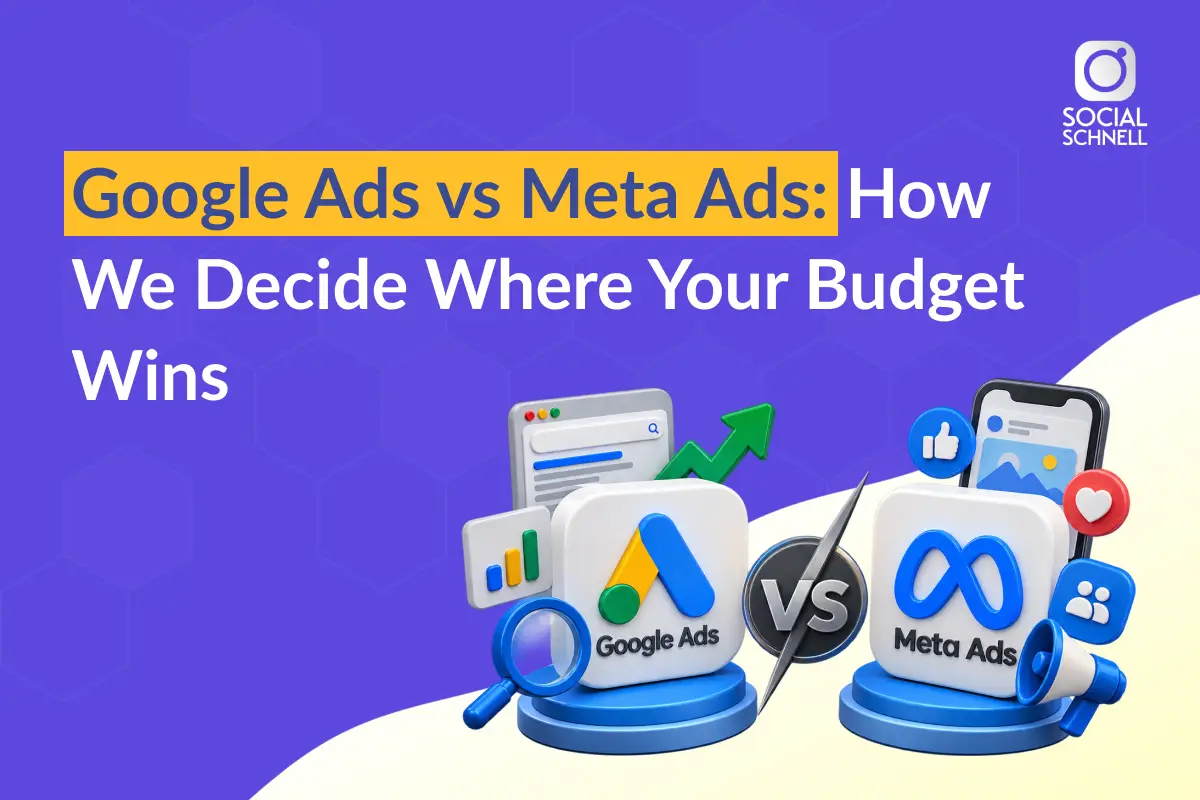 SOCIAL SCHNELL

Google Ads vs Meta Ads: How We Decide Where Your Budget Wins

Google Ads

VS

Meta Ads